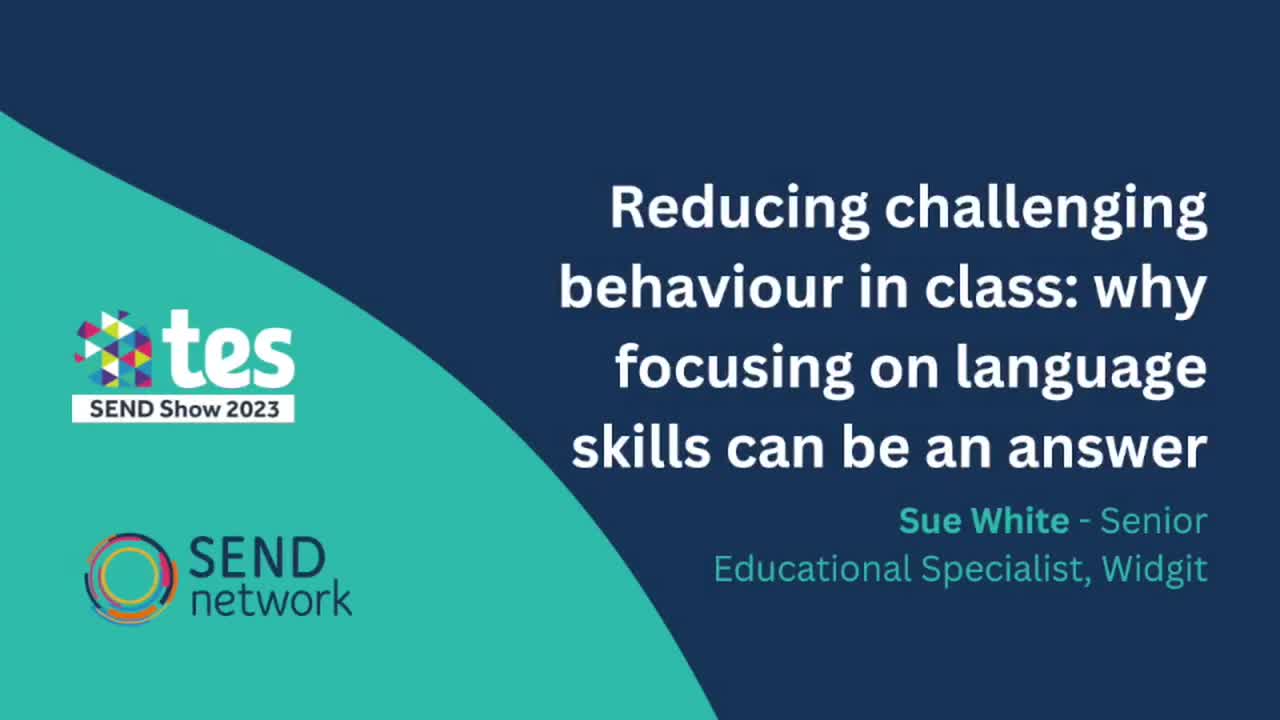 tes
SEND Show 2023

SEND network

Reducing challenging behaviour in class: why focusing on language skills can be an answer

Sue White - Senior Educational Specialist, Widgit